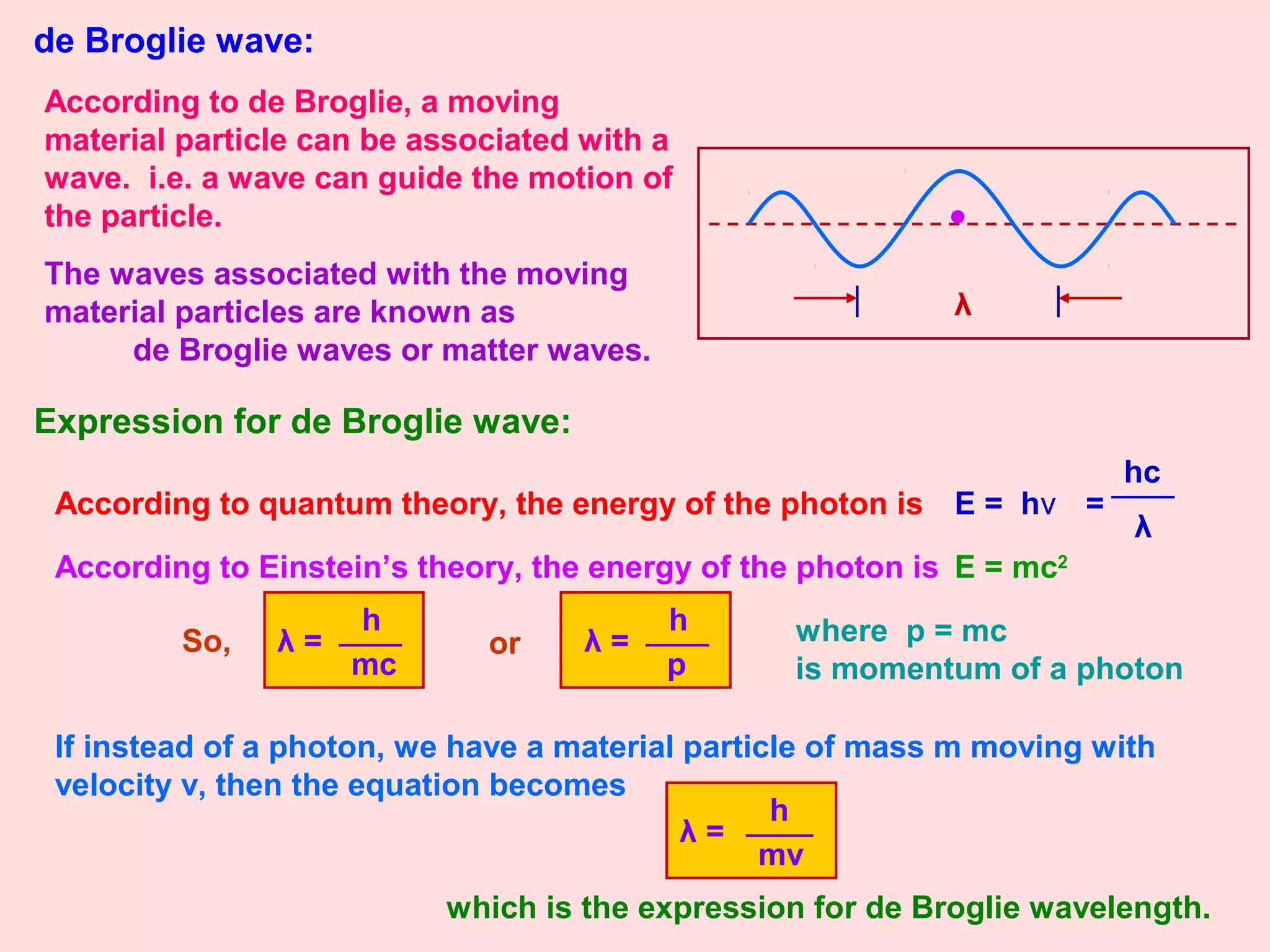 de Broglie wave:

According to de Broglie, a moving material particle can be associated with a wave. i.e. a wave can guide the motion of the particle.

The waves associated with the moving material particles are known as de Broglie waves or matter waves.

$\lambda$

Expression for de Broglie wave:

According to quantum theory, the energy of the photon is $E = h\nu = \frac{hc}{\lambda}$

According to Einstein's theory, the energy of the photon is $E = mc^2$

So, $\lambda = \frac{h}{mc}$ or $\lambda = \frac{h}{p}$ where p = mc is momentum of a photon

If instead of a photon, we have a material particle of mass m moving with velocity v, then the equation becomes $\lambda = \frac{h}{mv}$

which is the expression for de Broglie wavelength.